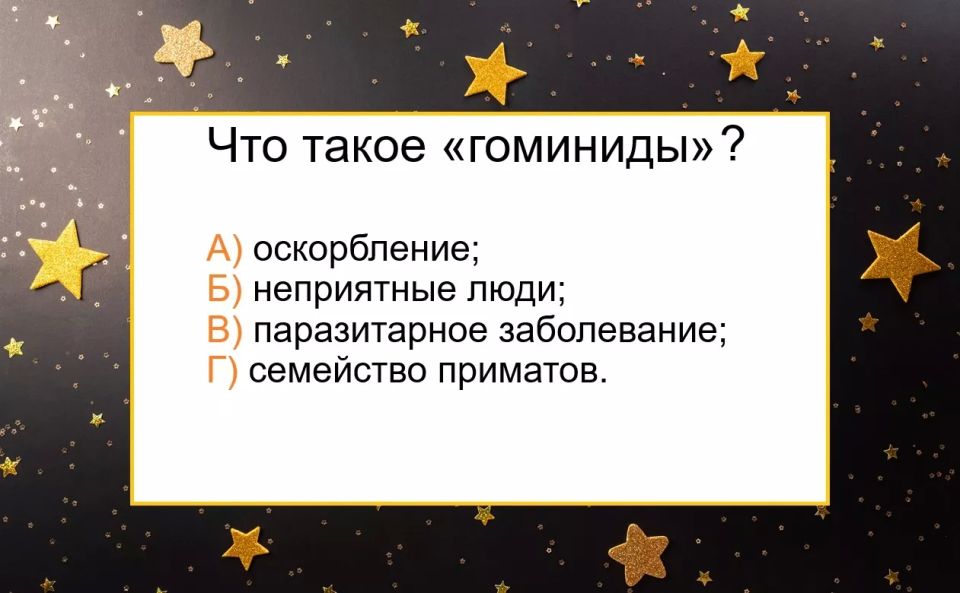 Что такое «гоминиды»?

А) оскорбление;
Б) неприятные люди;
В) паразитарное заболевание;
Г) семейство приматов.